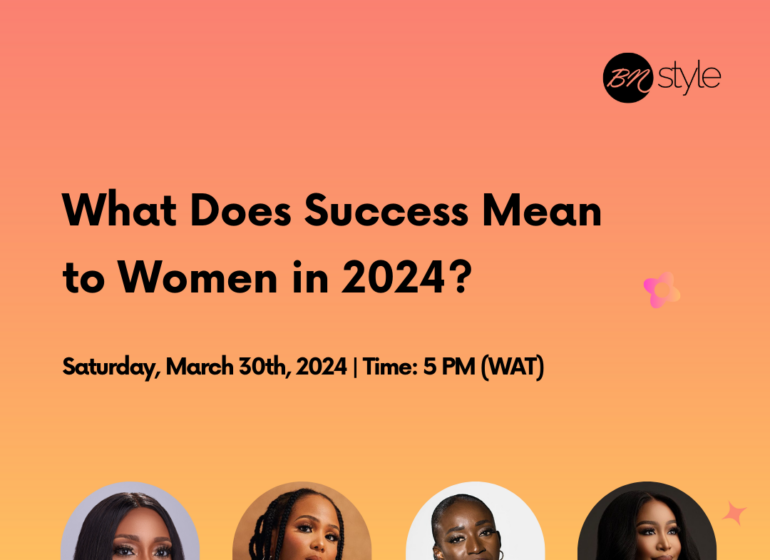 BN style

What Does Success Mean to Women in 2024?

Saturday, March 30th, 2024 | Time: 5 PM (WAT)